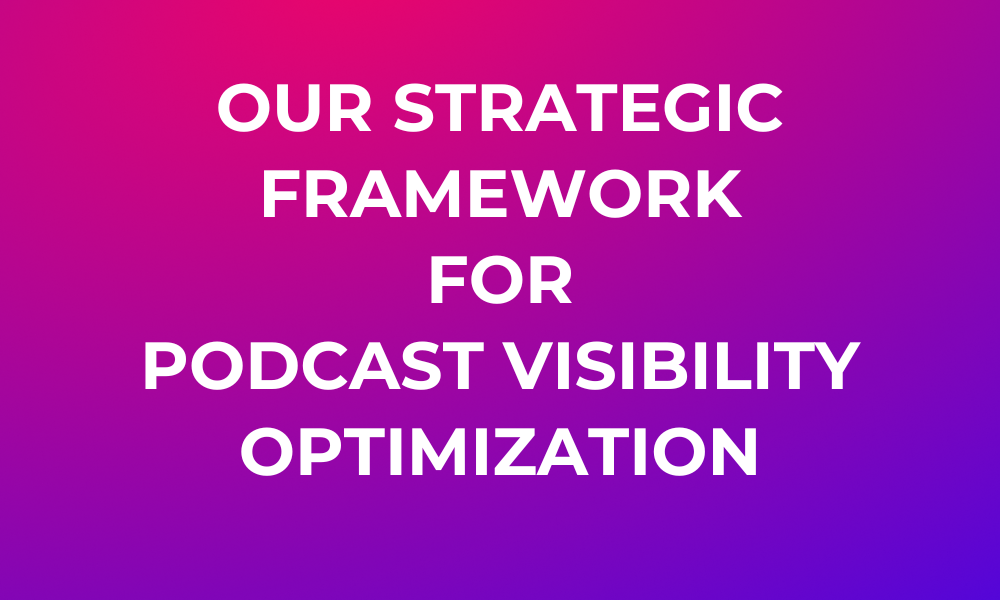 OUR STRATEGIC FRAMEWORK FOR PODCAST VISIBILITY OPTIMIZATION